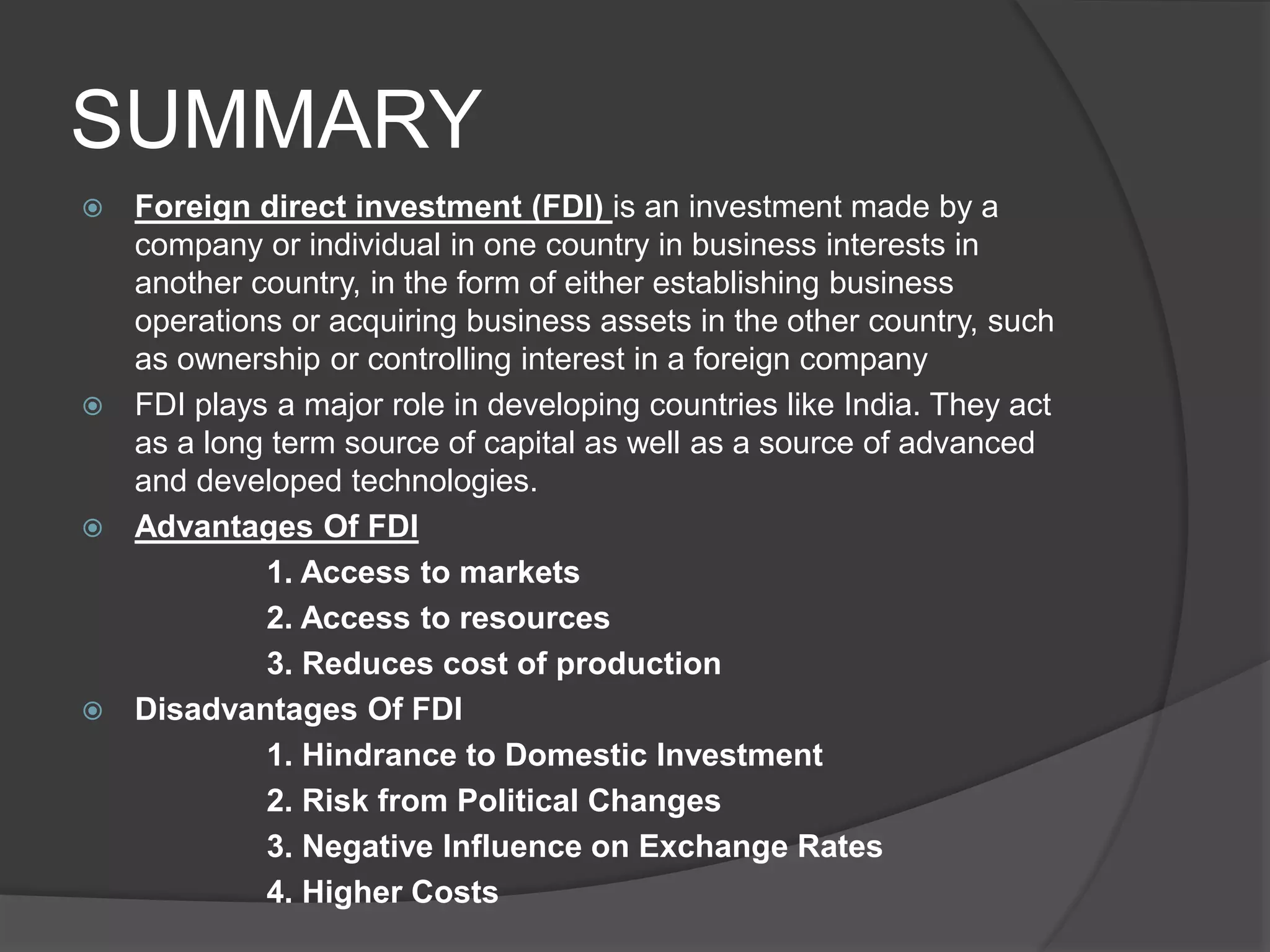 SUMMARY

Foreign direct investment (FDI) is an investment made by a company or individual in one country in business interests in another country, in the form of either establishing business operations or acquiring business assets in the other country, such as ownership or controlling interest in a foreign company

FDI plays a major role in developing countries like India. They act as a long term source of capital as well as a source of advanced and developed technologies.

Advantages Of FDI

1. Access to markets
2. Access to resources
3. Reduces cost of production

Disadvantages Of FDI

1. Hindrance to Domestic Investment
2. Risk from Political Changes
3. Negative Influence on Exchange Rates
4. Higher Costs